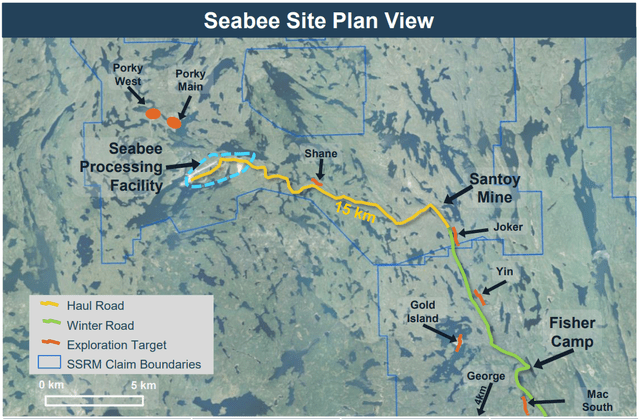 Seabee Site Plan View

Porky West

Porky Main

Seabee Processing Facility

Shane

15 km

Santoy Mine

Joker

Yin

Gold Island

Fisher Camp

George

4km

Mac South

Haul Road
Winter Road
Exploration Target
SSRM Claim Boundaries

0 km
5 km